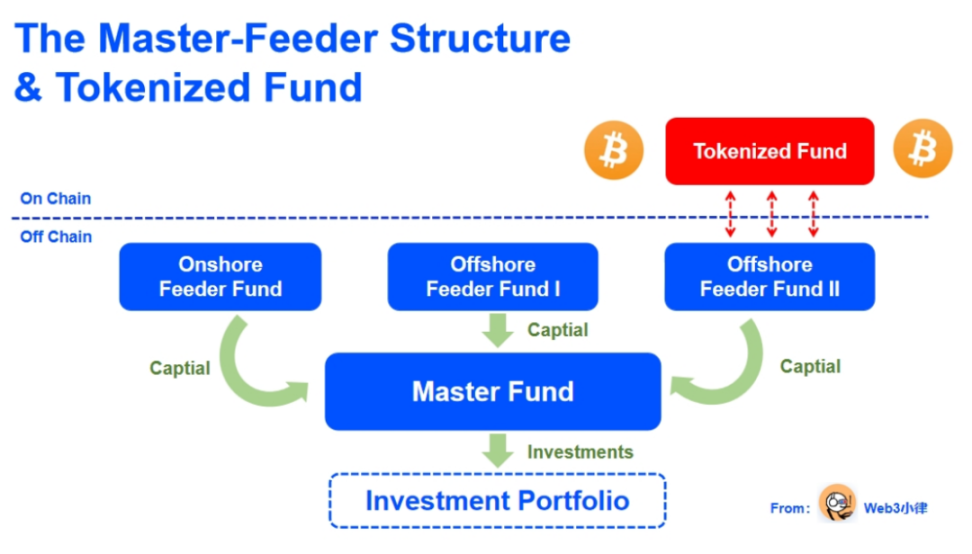 The Master-Feeder Structure & Tokenized Fund

Tokenized Fund

On Chain

Off Chain

Onshore Feeder Fund

Offshore Feeder Fund I

Offshore Feeder Fund II

Captial

Captial

Captial

Master Fund

Investments

Investment Portfolio

From: Web3小律